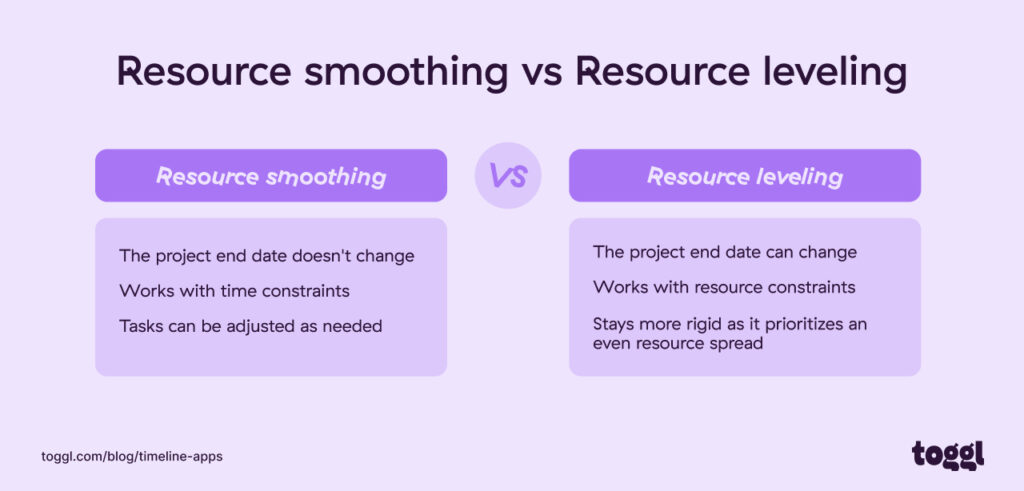 Resource smoothing vs Resource leveling

Resource smoothing

The project end date doesn't change

Works with time constraints

Tasks can be adjusted as needed

VS

Resource leveling

The project end date can change

Works with resource constraints

Stays more rigid as it prioritizes an even resource spread

toggl.com/blog/timeline-apps

toggl